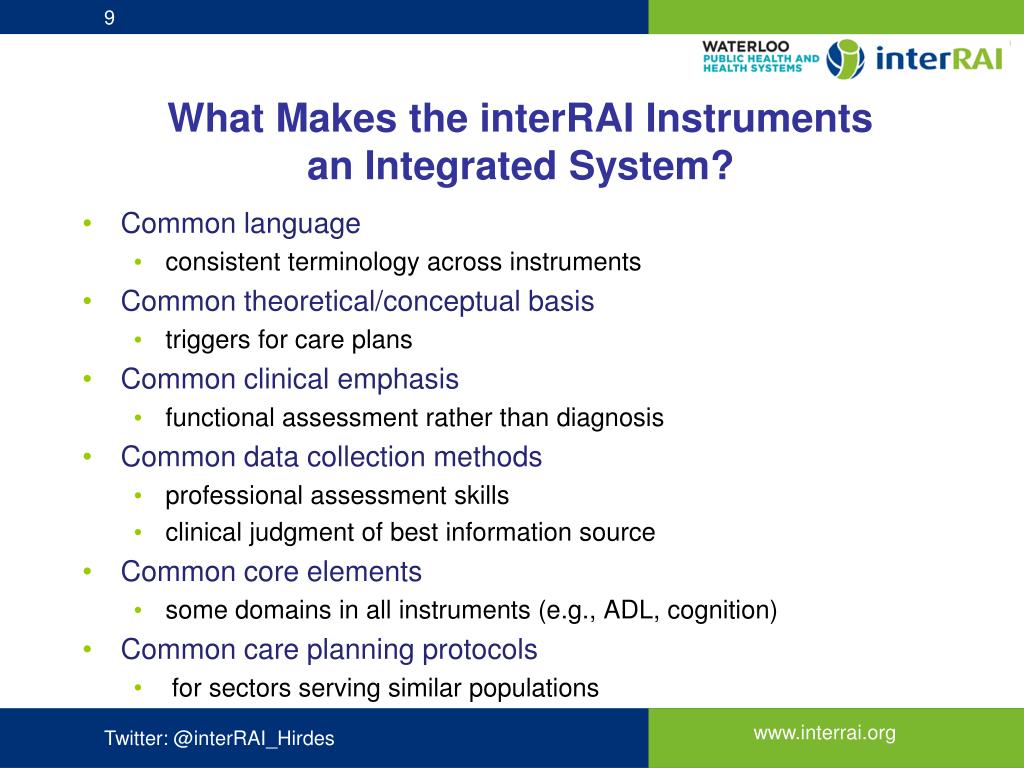 9

WATERLOO
PUBLIC HEALTH AND
HEALTH SYSTEMS

interRAI

What Makes the interRAI Instruments an Integrated System?

• Common language
  • consistent terminology across instruments
• Common theoretical/conceptual basis
  • triggers for care plans
• Common clinical emphasis
  • functional assessment rather than diagnosis
• Common data collection methods
  • professional assessment skills
  • clinical judgment of best information source
• Common core elements
  • some domains in all instruments (e.g., ADL, cognition)
• Common care planning protocols
  • for sectors serving similar populations

Twitter: @interRAI_Hirdes

www.interrai.org